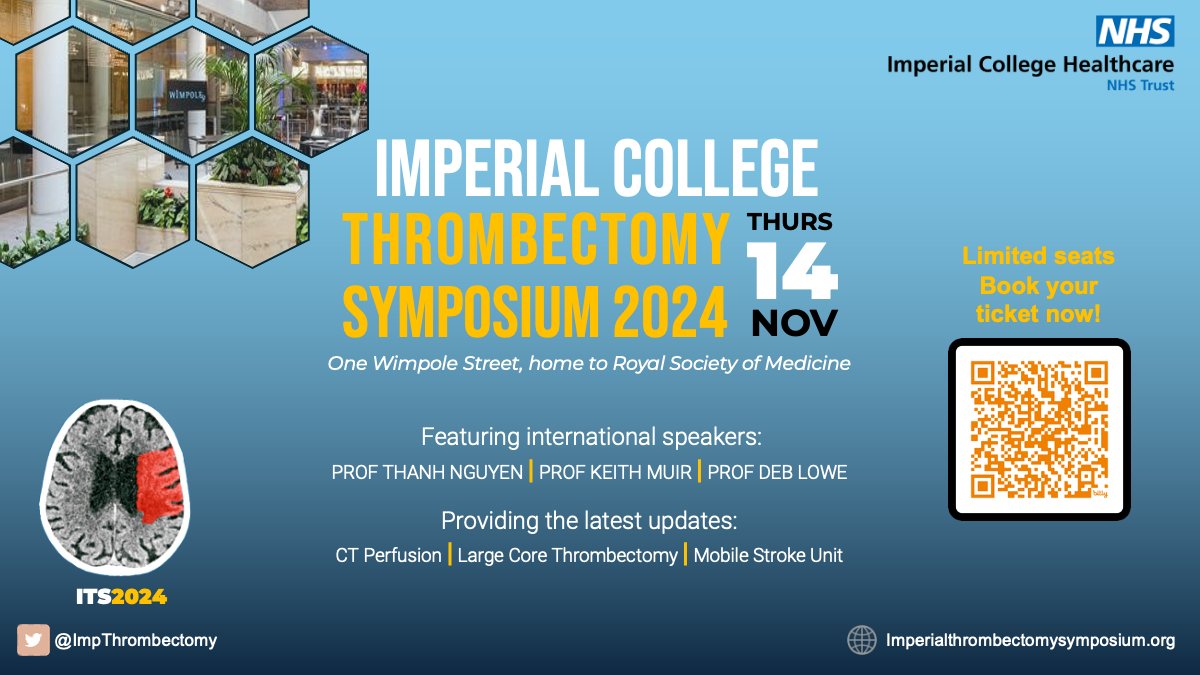 WIMPOLE

NHS
Imperial College Healthcare
NHS Trust

IMPERIAL COLLEGE
THROMBECTOMY SYMPOSIUM 2024
THURS 14 NOV

One Wimpole Street, home to Royal Society of Medicine

Limited seats
Book your ticket now!

Featuring international speakers:
PROF THANH NGUYEN | PROF KEITH MUIR | PROF DEB LOWE

Providing the latest updates:
CT Perfusion | Large Core Thrombectomy | Mobile Stroke Unit

ITS2024

@ImpThrombectomy

Imperialthrombectomysymposium.org